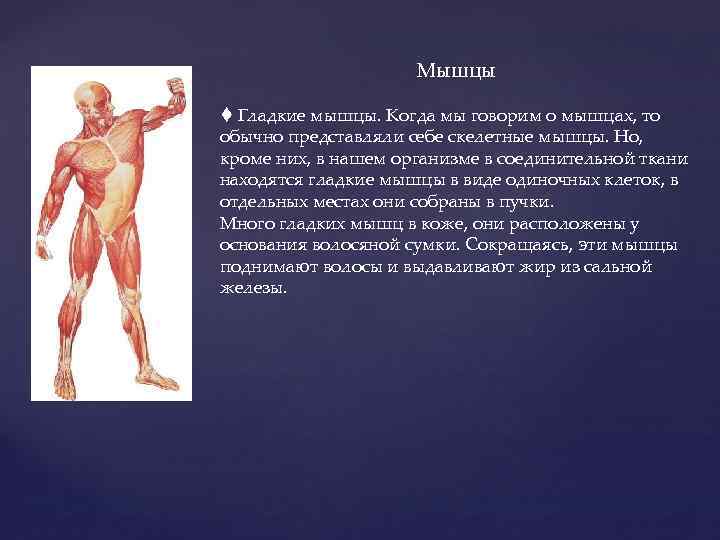 Мышцы

♦ Гладкие мышцы. Когда мы говорим о мышцах, то обычно представляли себе скелетные мышцы. Но, кроме них, в нашем организме в соединительной ткани находятся гладкие мышцы в виде одиночных клеток, в отдельных местах они собраны в пучки.
Много гладких мышц в коже, они расположены у основания волосяной сумки. Сокращаясь, эти мышцы поднимают волосы и выдавливают жир из сальной железы.